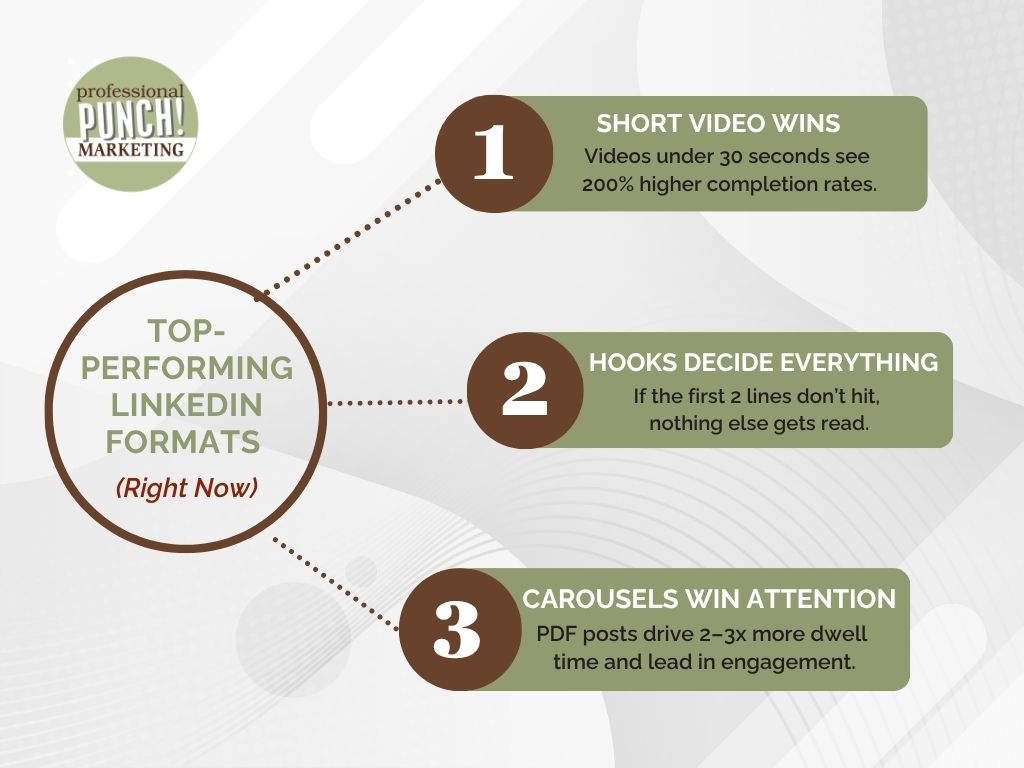 professional PUNCH! MARKETING

TOP-PERFORMING LINKEDIN FORMATS
(Right Now)

1
SHORT VIDEO WINS
Videos under 30 seconds see 200% higher completion rates.

2
HOOKS DECIDE EVERYTHING
If the first 2 lines don't hit, nothing else gets read.

3
CAROUSELS WIN ATTENTION
PDF posts drive 2–3x more dwell time and lead in engagement.